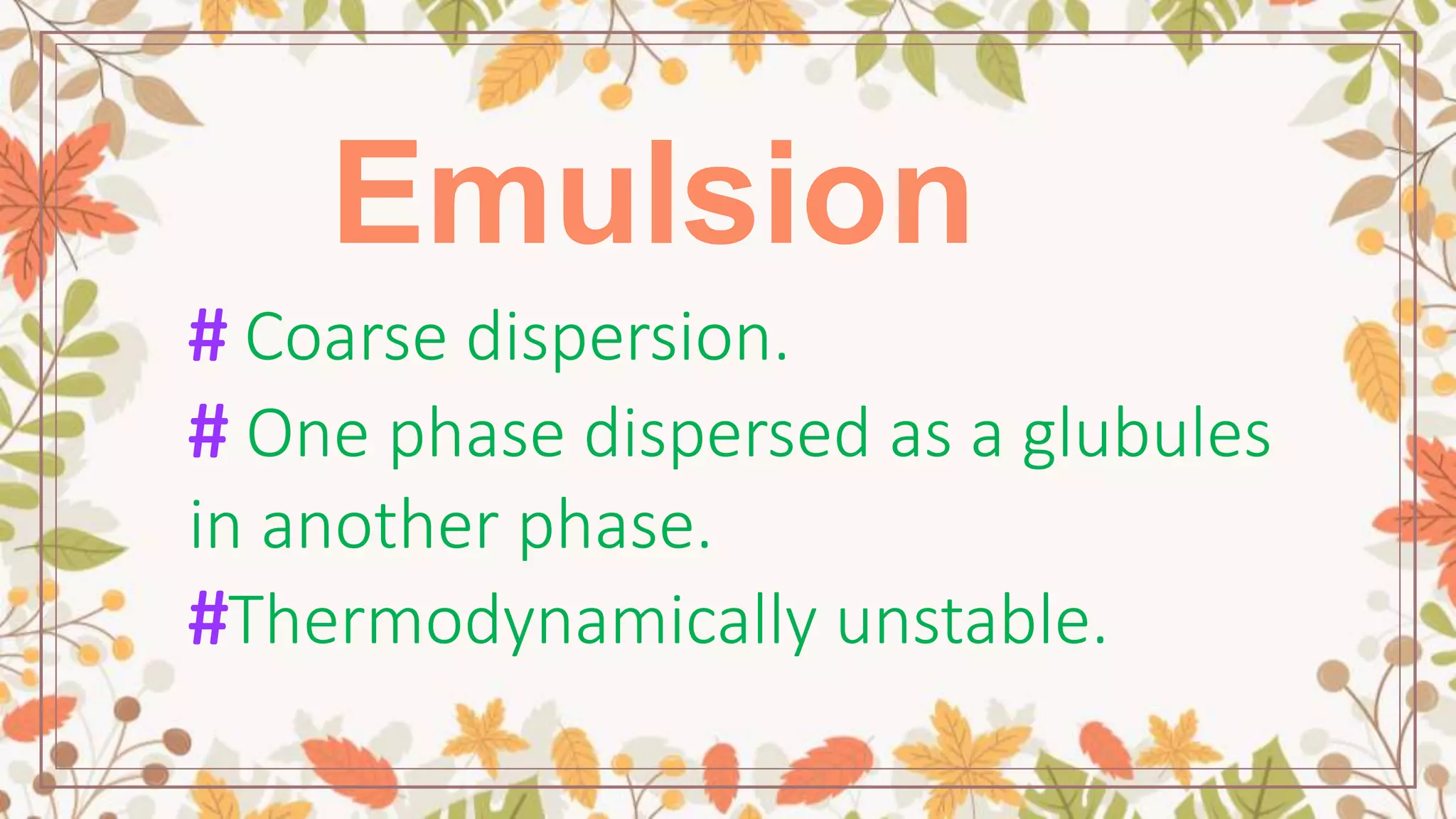 Emulsion

# Coarse dispersion.

# One phase dispersed as a glubules in another phase.

#Thermodynamically unstable.